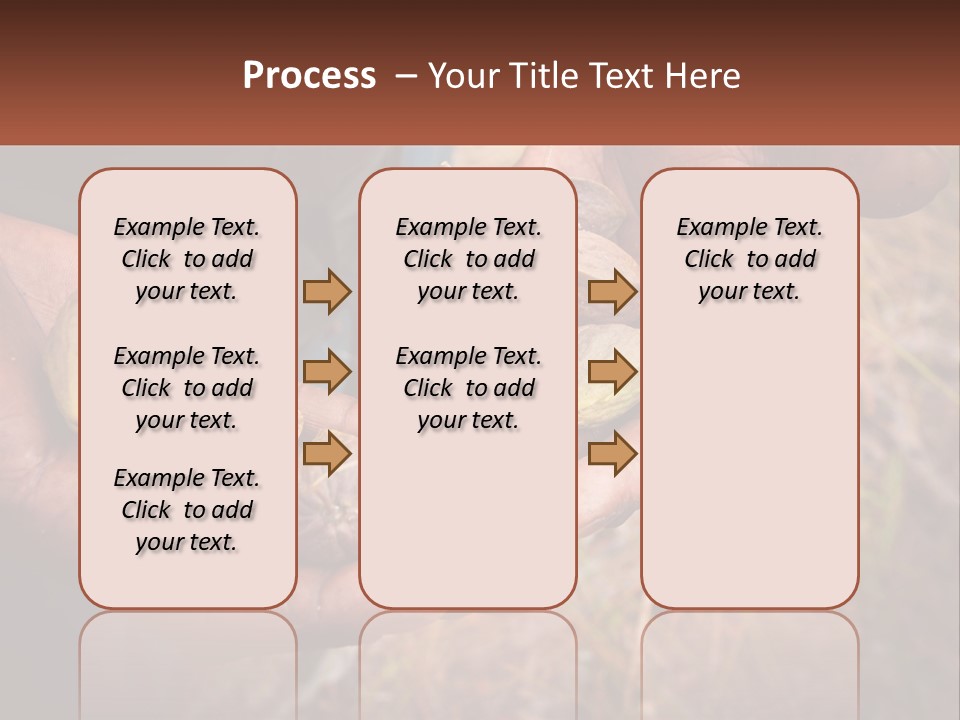 Process – Your Title Text Here

Example Text. Click to add your text.

Example Text. Click to add your text.

Example Text. Click to add your text.

Example Text. Click to add your text.

Example Text. Click to add your text.

Example Text. Click to add your text.